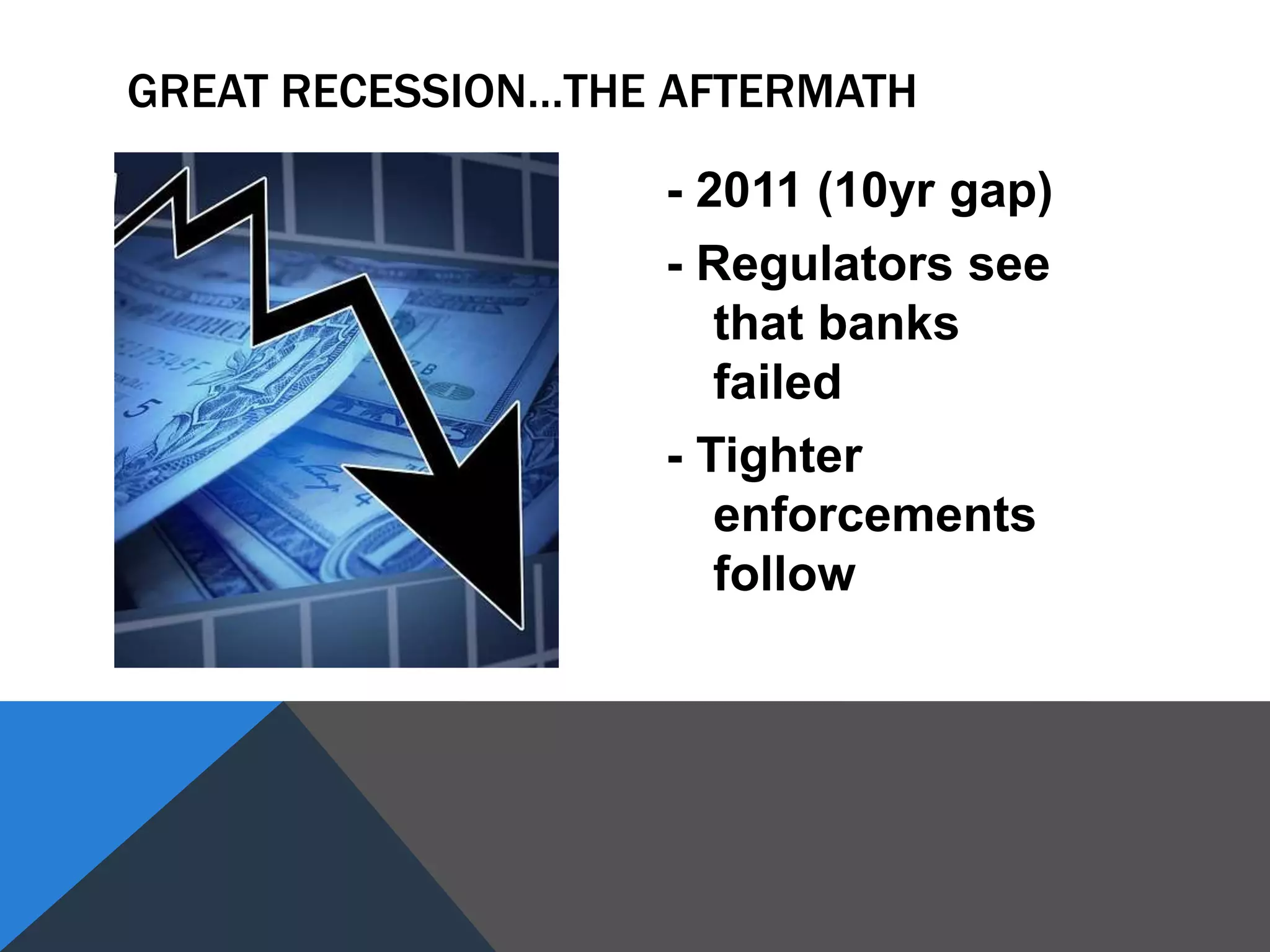 GREAT RECESSION...THE AFTERMATH

- 2011 (10yr gap)

- Regulators see that banks failed

- Tighter enforcements follow